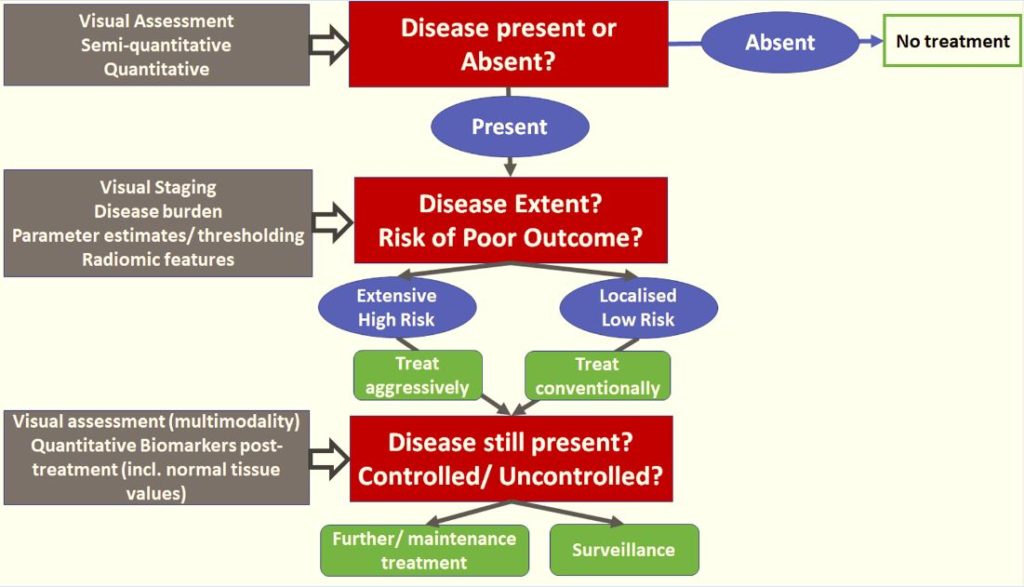 Visual Assessment
Semi-quantitative
Quantitative

Disease present or Absent?

Absent

No treatment

Present

Visual Staging
Disease burden
Parameter estimates/ thresholding
Radiomic features

Disease Extent?
Risk of Poor Outcome?

Extensive
High Risk

Localised
Low Risk

Treat aggressively

Treat conventionally

Visual assessment (multimodality)
Quantitative Biomarkers post-treatment (incl. normal tissue values)

Disease still present?
Controlled/ Uncontrolled?

Further/ maintenance treatment

Surveillance